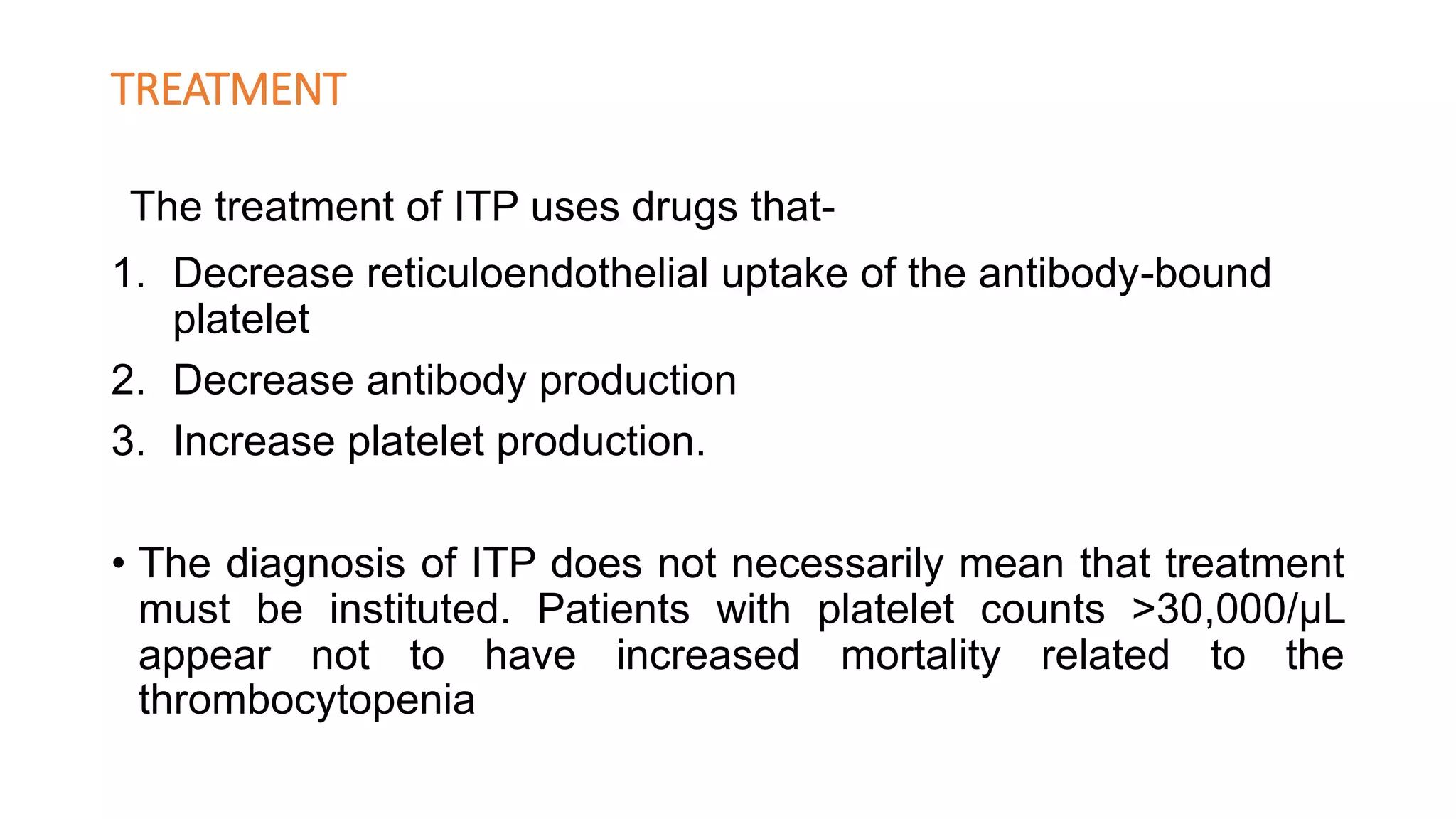 TREATMENT

The treatment of ITP uses drugs that-

1. Decrease reticuloendothelial uptake of the antibody-bound platelet
2. Decrease antibody production
3. Increase platelet production.

• The diagnosis of ITP does not necessarily mean that treatment must be instituted. Patients with platelet counts >30,000/μL appear not to have increased mortality related to the thrombocytopenia